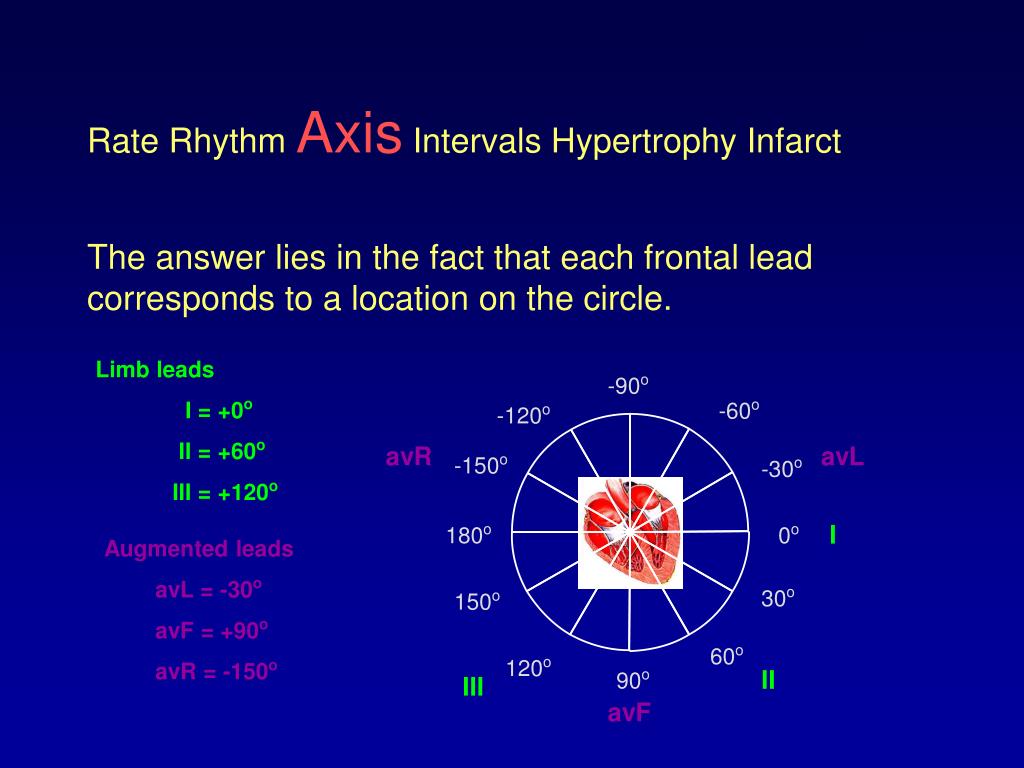 Rate Rhythm Axis Intervals Hypertrophy Infarct

The answer lies in the fact that each frontal lead corresponds to a location on the circle.

Limb leads

I = +0$^o$

II = +60$^o$

III = +120$^o$

Augmented leads

avL = -30$^o$

avF = +90$^o$

avR = -150$^o$

-90$^o$
-120$^o$
-60$^o$
avR
-150$^o$
-30$^o$
avL
180$^o$
0$^o$
I
150$^o$
30$^o$
120$^o$
60$^o$
III
90$^o$
II
avF